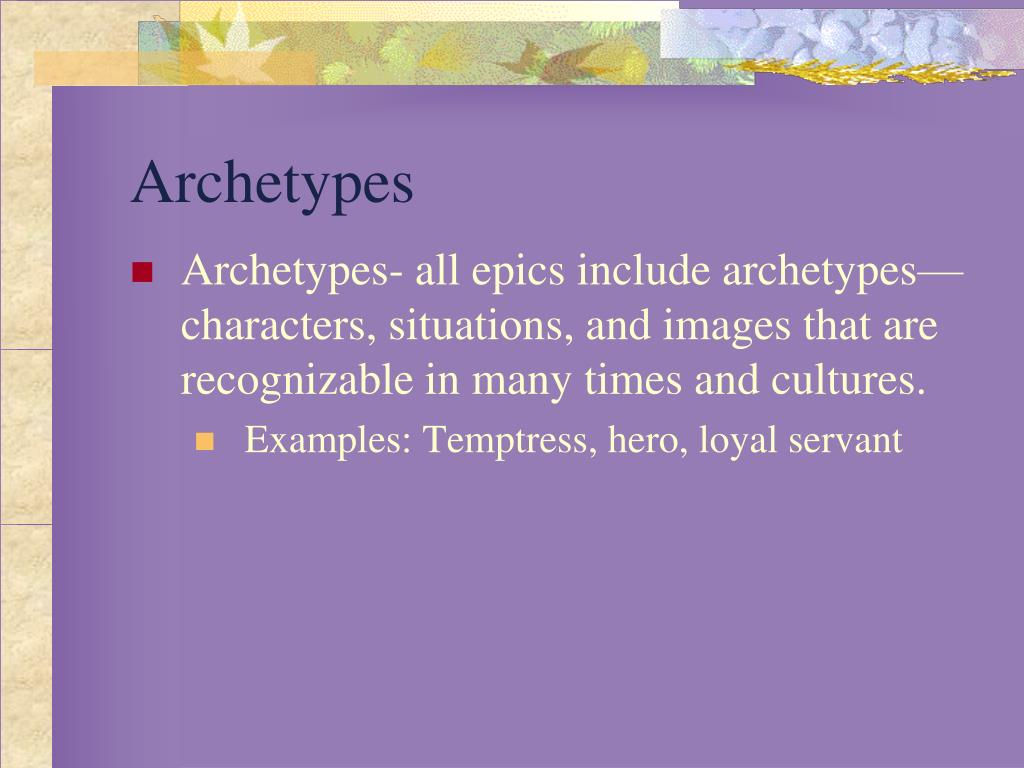 Archetypes

Archetypes- all epics include archetypes—characters, situations, and images that are recognizable in many times and cultures.

Examples: Temptress, hero, loyal servant